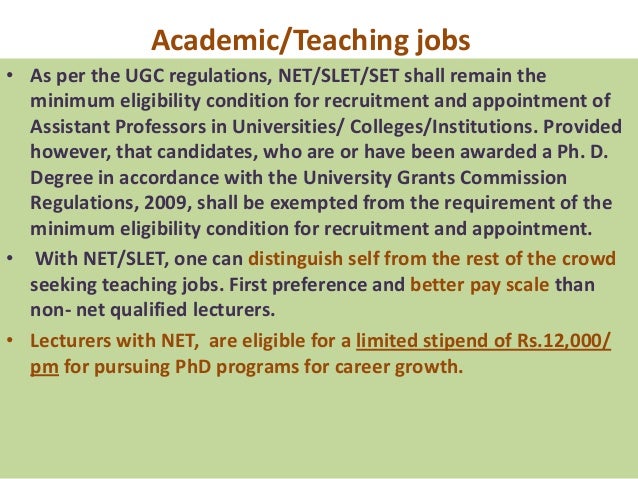 Academic/Teaching jobs

• As per the UGC regulations, NET/SLET/SET shall remain the minimum eligibility condition for recruitment and appointment of Assistant Professors in Universities/ Colleges/Institutions. Provided however, that candidates, who are or have been awarded a Ph. D. Degree in accordance with the University Grants Commission Regulations, 2009, shall be exempted from the requirement of the minimum eligibility condition for recruitment and appointment.

• With NET/SLET, one can distinguish self from the rest of the crowd seeking teaching jobs. First preference and better pay scale than non- net qualified lecturers.

• Lecturers with NET, are eligible for a limited stipend of Rs.12,000/ pm for pursuing PhD programs for career growth.